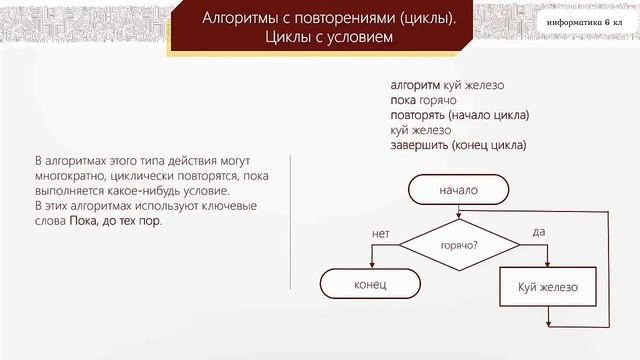 Алгоритмы с повторениями (циклы). Циклы с условием

информатика 6 кл

В алгоритмах этого типа действия могут многократно, циклически повторятся, пока выполняется какое-нибудь условие.
В этих алгоритмах используют ключевые слова Пока, до тех пор.

алгоритм куй железо
пока горячо
повторять (начало цикла)
куй железо
завершить (конец цикла)

начало

нет

горячо?

да

конец

Куй железо